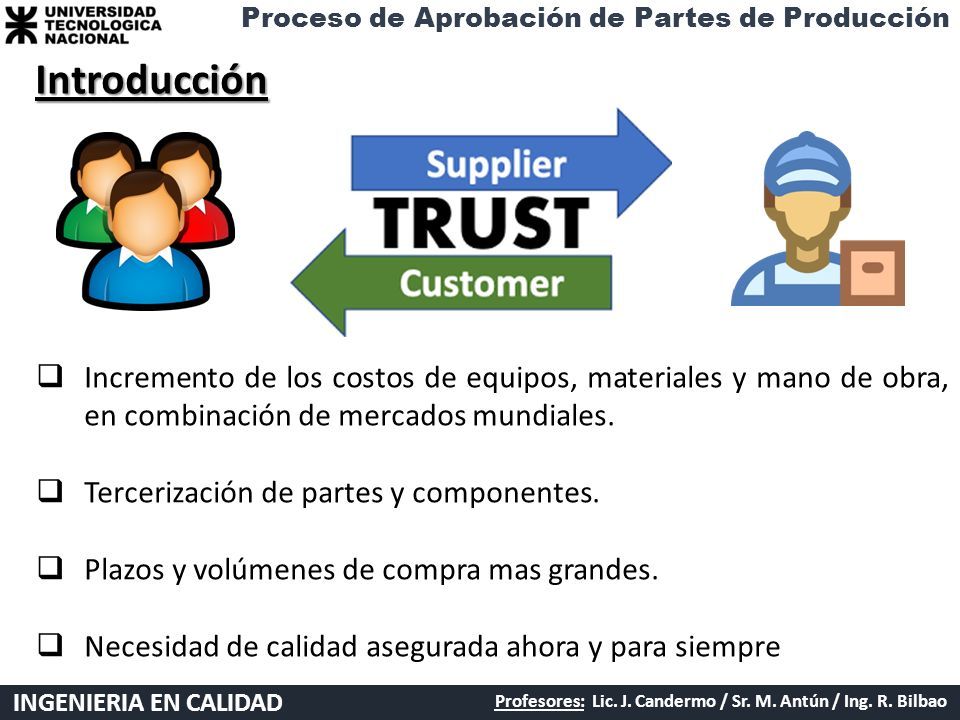 UNIVERSIDAD TECNOLOGICA NACIONAL

Proceso de Aprobación de Partes de Producción

Introducción

Supplier

TRUST

Customer

❑ Incremento de los costos de equipos, materiales y mano de obra, en combinación de mercados mundiales.

❑ Tercerización de partes y componentes.

❑ Plazos y volúmenes de compra mas grandes.

❑ Necesidad de calidad asegurada ahora y para siempre

INGENIERIA EN CALIDAD

Profesores: Lic. J. Candermo / Sr. M. Antún / Ing. R. Bilbao